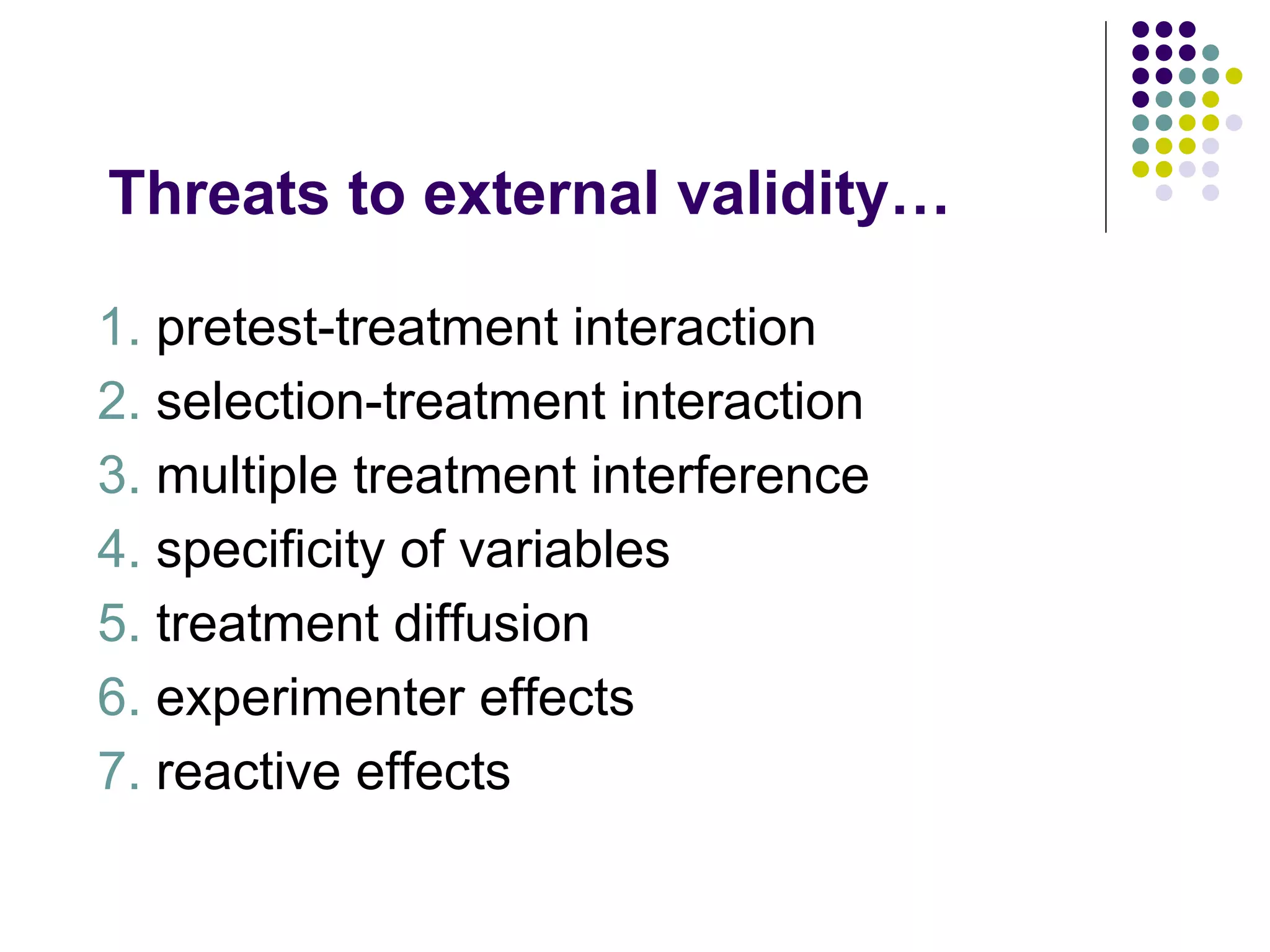 Threats to external validity…

1. pretest-treatment interaction
2. selection-treatment interaction
3. multiple treatment interference
4. specificity of variables
5. treatment diffusion
6. experimenter effects
7. reactive effects